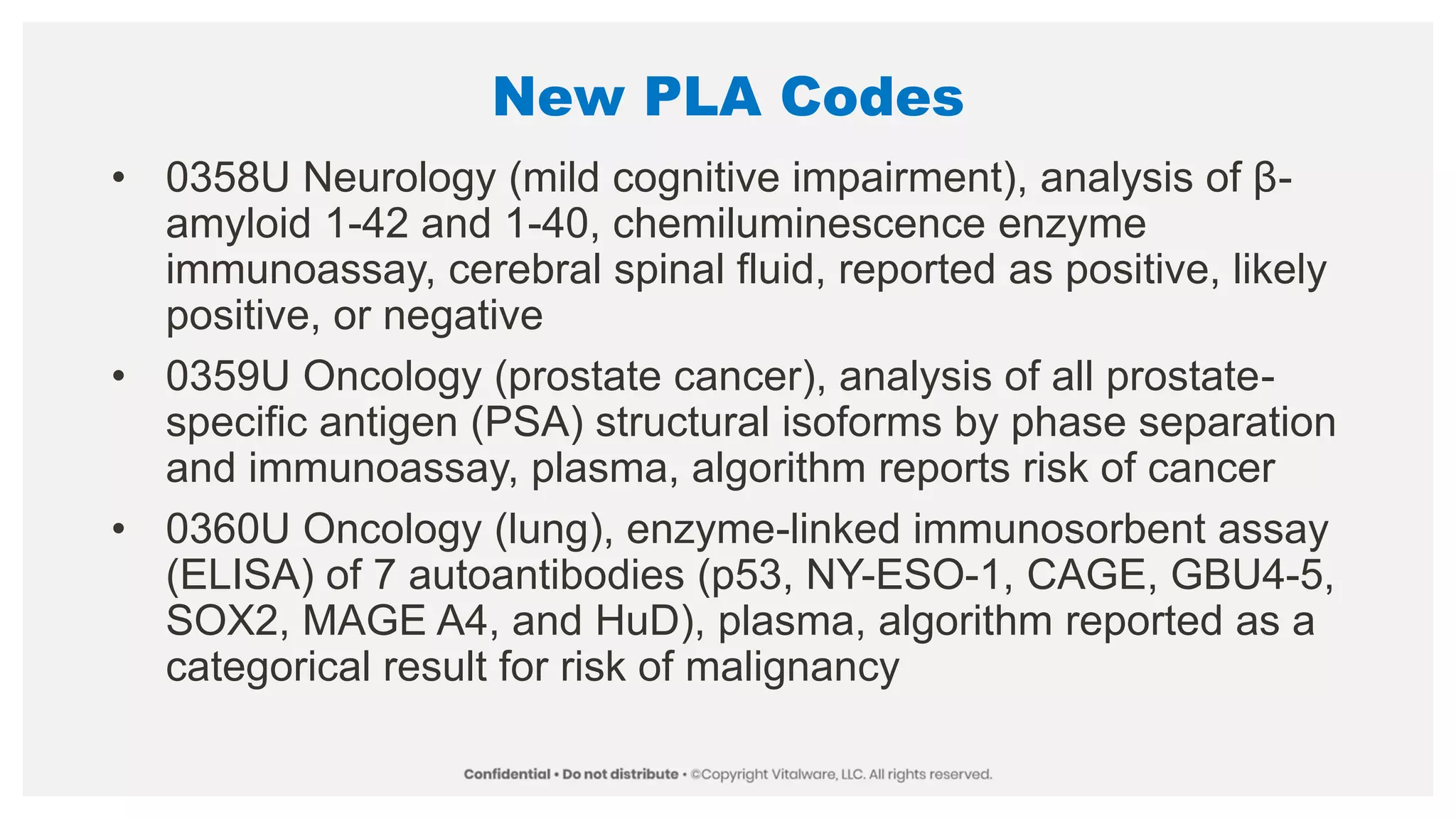 New PLA Codes

• 0358U Neurology (mild cognitive impairment), analysis of β-amyloid 1-42 and 1-40, chemiluminescence enzyme immunoassay, cerebral spinal fluid, reported as positive, likely positive, or negative

• 0359U Oncology (prostate cancer), analysis of all prostate-specific antigen (PSA) structural isoforms by phase separation and immunoassay, plasma, algorithm reports risk of cancer

• 0360U Oncology (lung), enzyme-linked immunosorbent assay (ELISA) of 7 autoantibodies (p53, NY-ESO-1, CAGE, GBU4-5, SOX2, MAGE A4, and HuD), plasma, algorithm reported as a categorical result for risk of malignancy

Confidential • Do not distribute • ©Copyright Vitalware, LLC. All rights reserved.